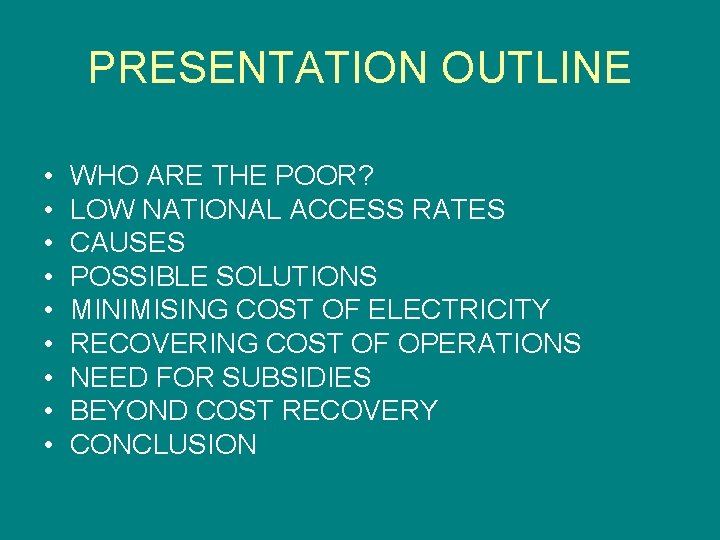 PRESENTATION OUTLINE

• WHO ARE THE POOR?
• LOW NATIONAL ACCESS RATES
• CAUSES
• POSSIBLE SOLUTIONS
• MINIMISING COST OF ELECTRICITY
• RECOVERING COST OF OPERATIONS
• NEED FOR SUBSIDIES
• BEYOND COST RECOVERY
• CONCLUSION